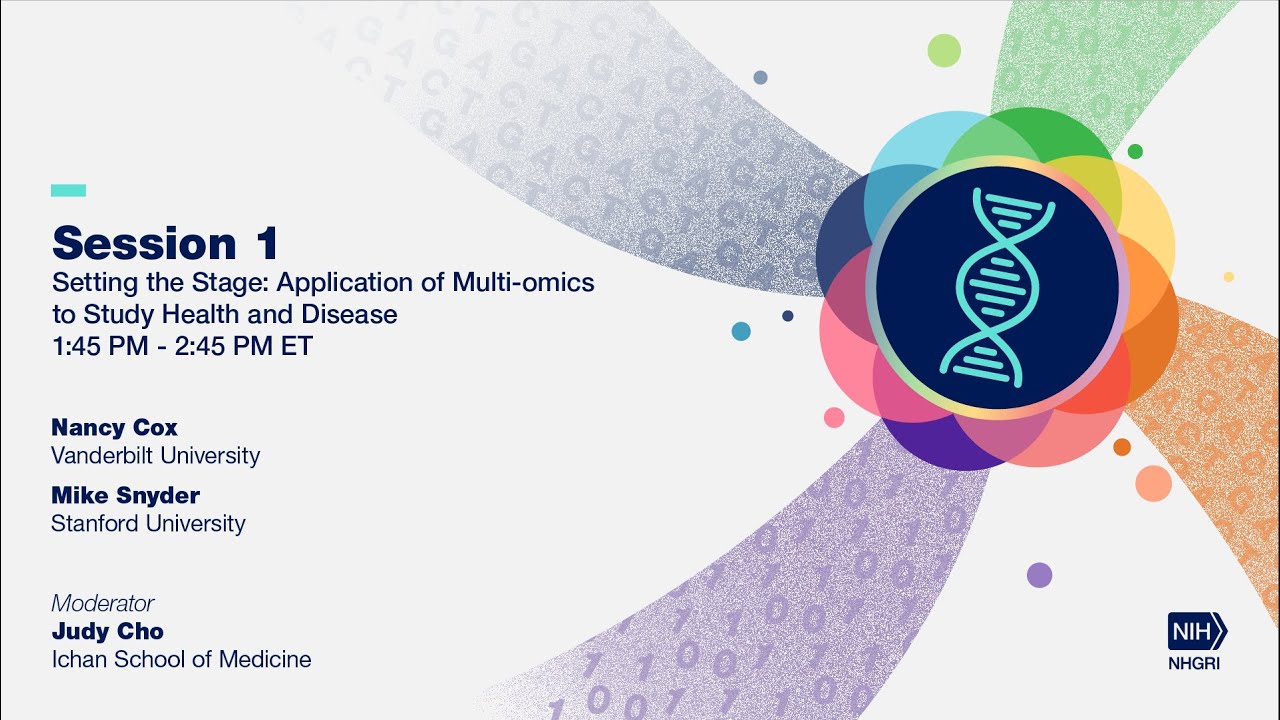 Session 1
Setting the Stage: Application of Multi-omics to Study Health and Disease
1:45 PM - 2:45 PM ET

Nancy Cox
Vanderbilt University

Mike Snyder
Stanford University

Moderator
Judy Cho
Ichan School of Medicine

NIH
NHGRI